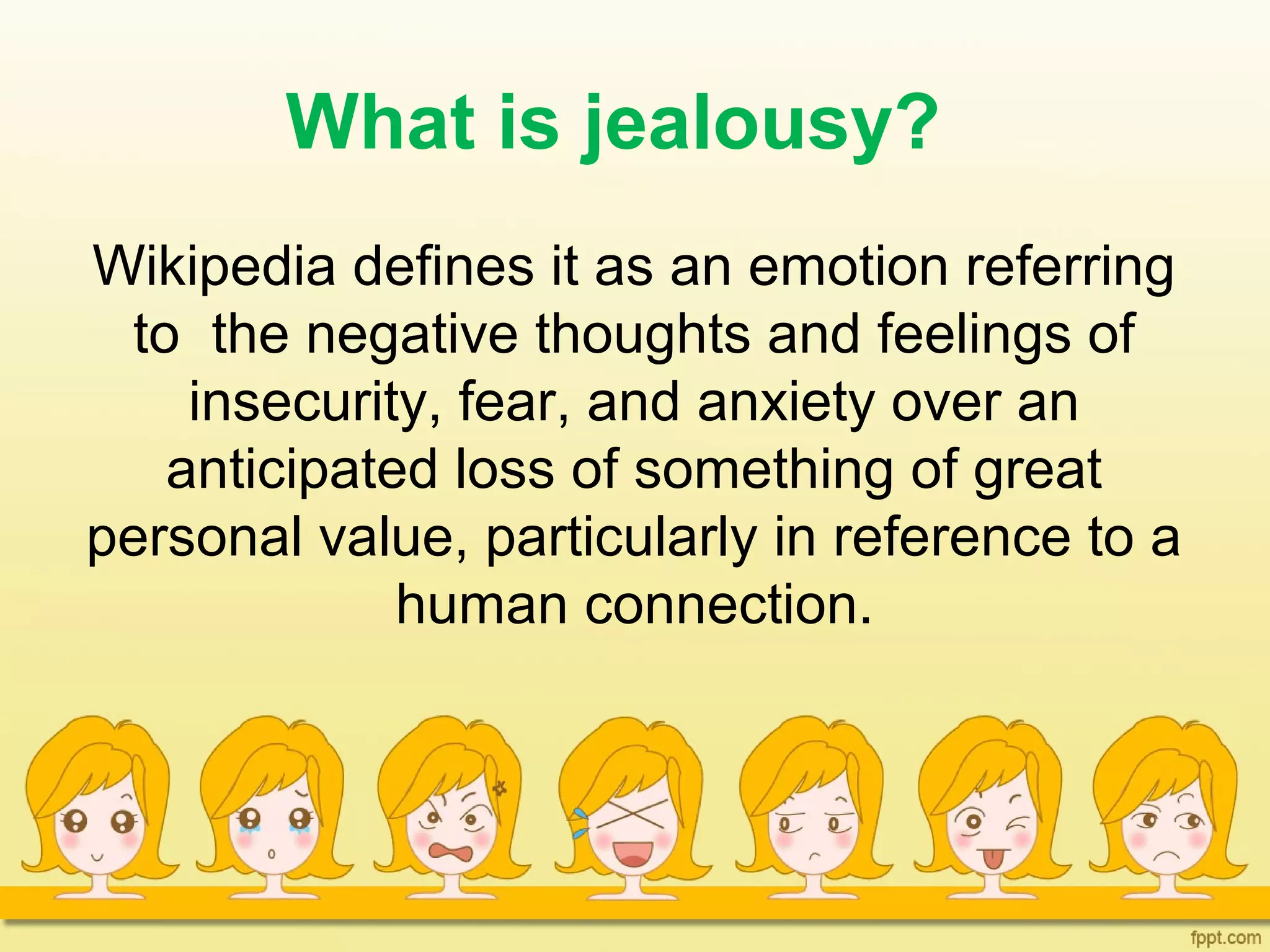 What is jealousy?

Wikipedia defines it as an emotion referring to the negative thoughts and feelings of insecurity, fear, and anxiety over an anticipated loss of something of great personal value, particularly in reference to a human connection.

fppt.com